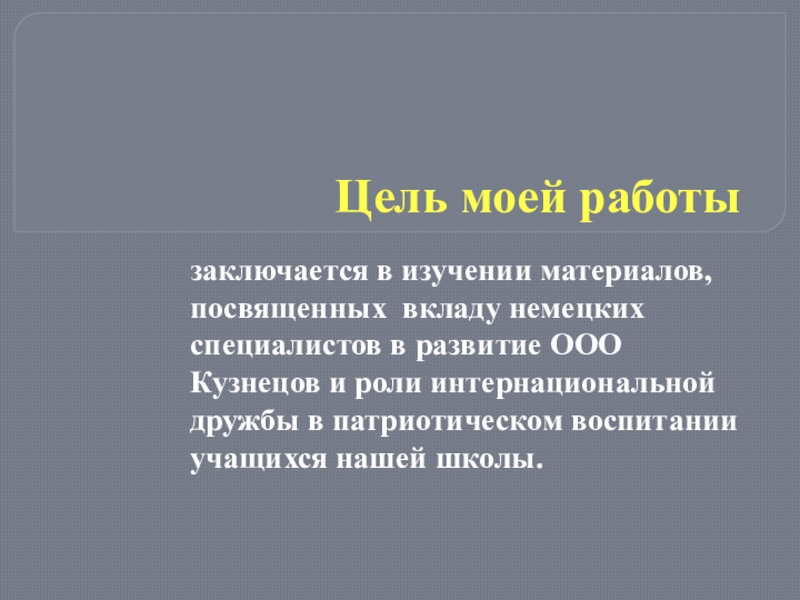 Цель моей работы

заключается в изучении материалов, посвященных вкладу немецких специалистов в развитие ООО Кузнецов и роли интернациональной дружбы в патриотическом воспитании учащихся нашей школы.